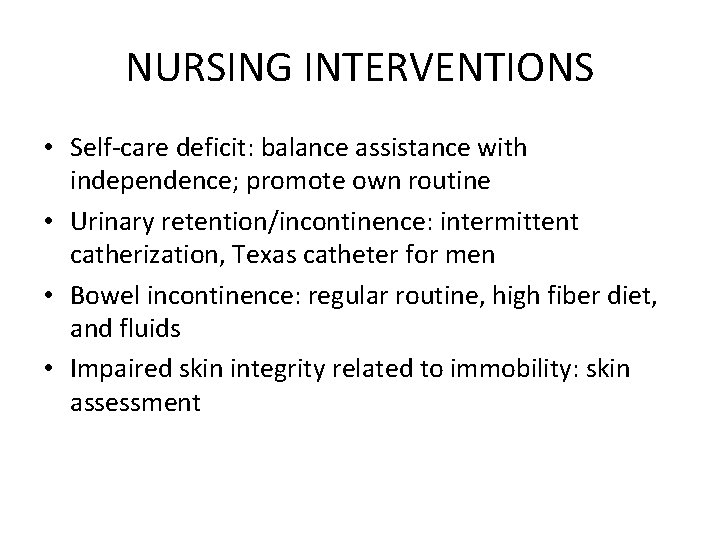 NURSING INTERVENTIONS

• Self-care deficit: balance assistance with independence; promote own routine
• Urinary retention/incontinence: intermittent catherization, Texas catheter for men
• Bowel incontinence: regular routine, high fiber diet, and fluids
• Impaired skin integrity related to immobility: skin assessment